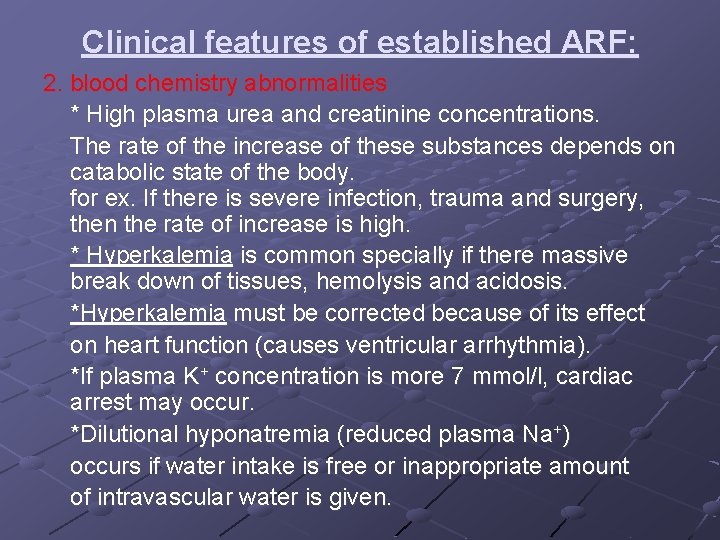 Clinical features of established ARF:

2. blood chemistry abnormalities

* High plasma urea and creatinine concentrations.

The rate of the increase of these substances depends on catabolic state of the body.
for ex. If there is severe infection, trauma and surgery, then the rate of increase is high.

* Hyperkalemia is common specially if there massive break down of tissues, hemolysis and acidosis.

*Hyperkalemia must be corrected because of its effect on heart function (causes ventricular arrhythmia).

*If plasma $K^+$ concentration is more 7 mmol/l, cardiac arrest may occur.

*Dilutional hyponatremia (reduced plasma $Na^+$) occurs if water intake is free or inappropriate amount of intravascular water is given.